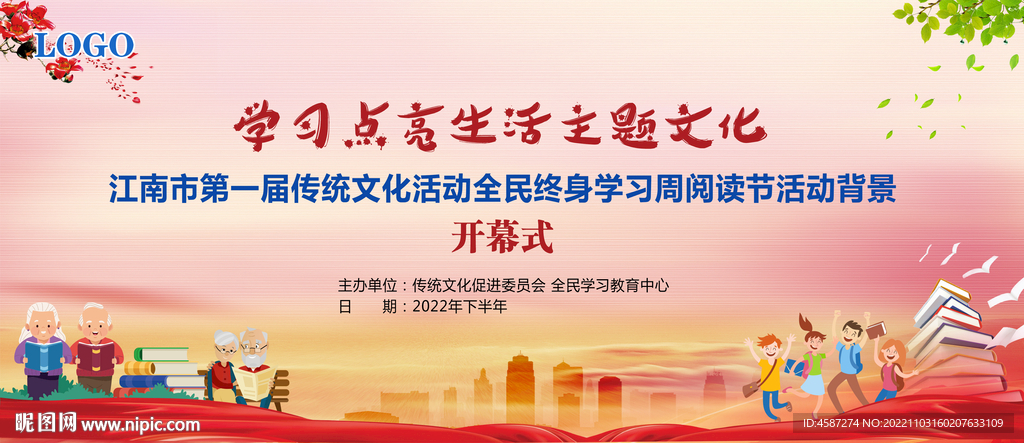 LOGO

学习点亮生活主题文化

江南市第一届传统文化活动全民终身学习周阅读节活动背景

开幕式

主办单位：传统文化促进委员会 全民学习教育中心
日　　期：2022年下半年

昵图网 www.nipic.com

ID:4587274 NO:20221103160207633109